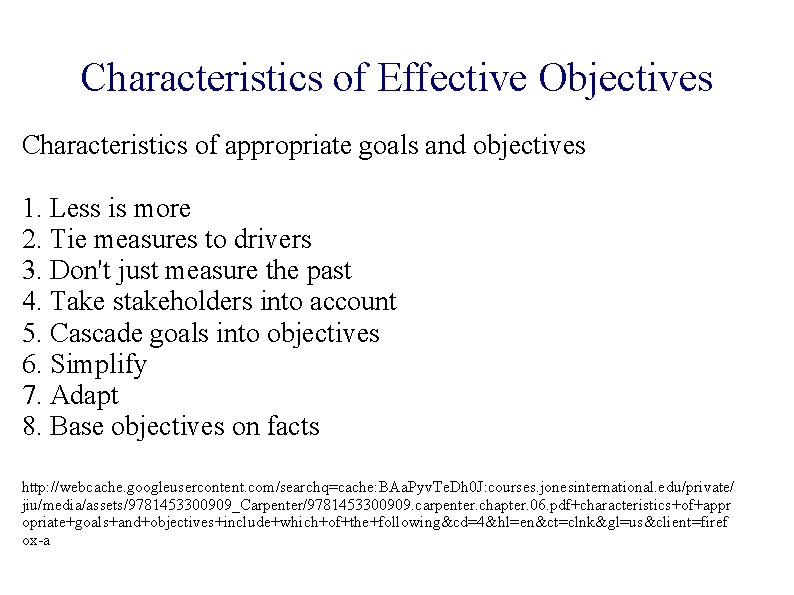 Characteristics of Effective Objectives

Characteristics of appropriate goals and objectives

1. Less is more
2. Tie measures to drivers
3. Don't just measure the past
4. Take stakeholders into account
5. Cascade goals into objectives
6. Simplify
7. Adapt
8. Base objectives on facts

http://webcache.googleusercontent.com/searchq=cache:BAaPyvTeDh0J:courses.jonesinternational.edu/private/jiu/media/assets/9781453300909_Carpenter/9781453300909.carpenter.chapter.06.pdf+characteristics+of+appropriate+goals+and+objectives+include+which+of+the+following&cd=4&hl=en&ct=clnk&gl=us&client=firefox-a